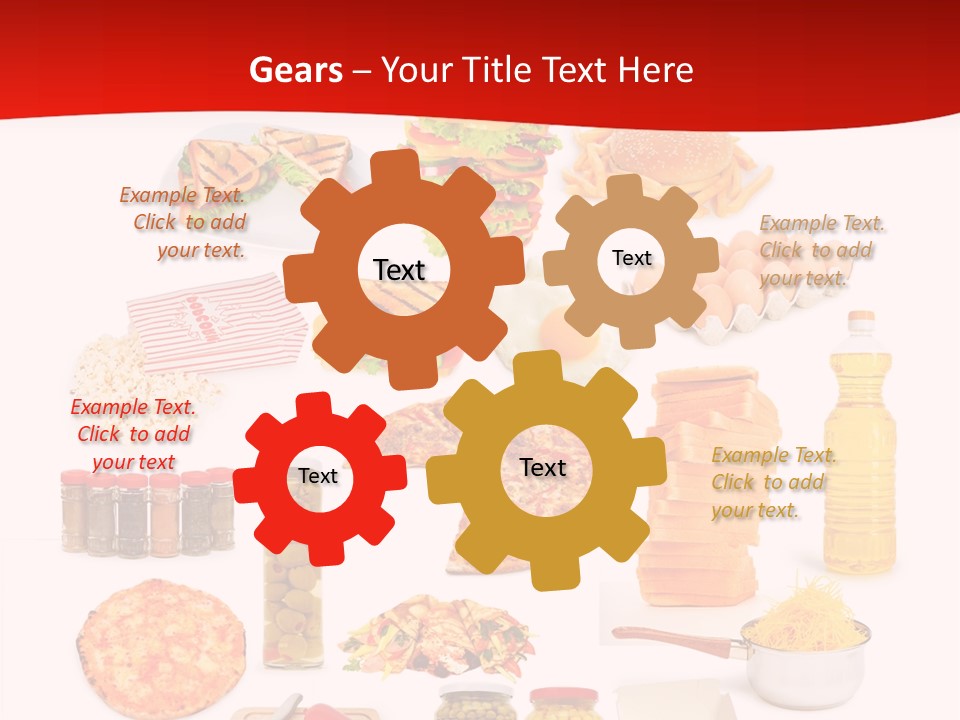 Gears – Your Title Text Here

Example Text. Click to add your text.

Text

Text

Example Text. Click to add your text.

Example Text. Click to add your text

Text

Text

Example Text. Click to add your text.